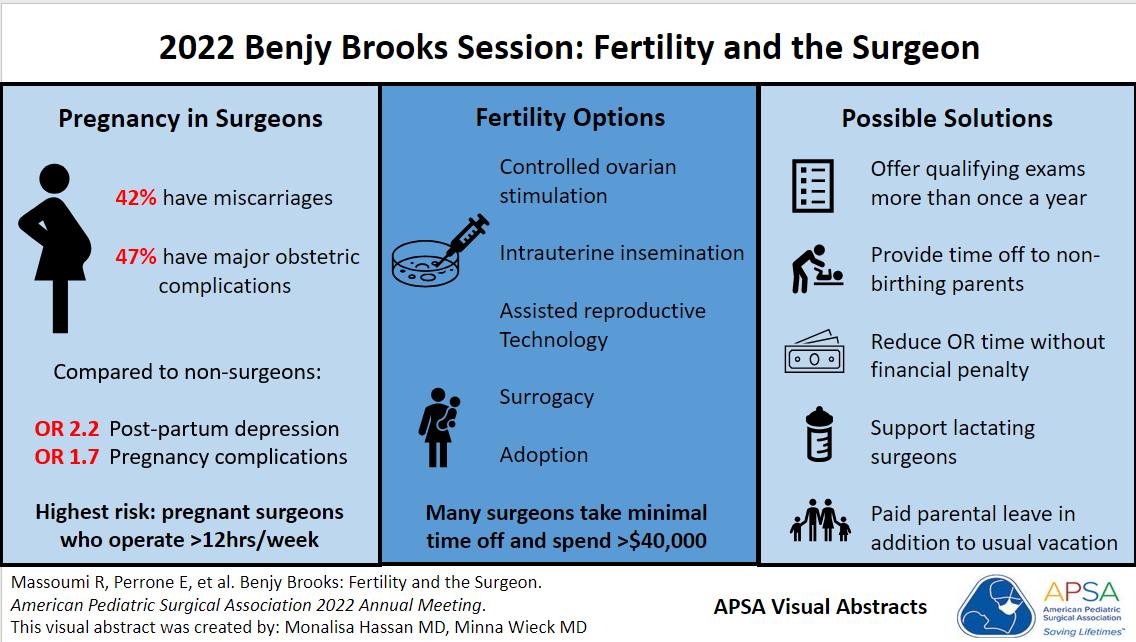 2022 Benjy Brooks Session: Fertility and the Surgeon

Pregnancy in Surgeons

42% have miscarriages

47% have major obstetric complications

Compared to non-surgeons:

OR 2.2 Post-partum depression
OR 1.7 Pregnancy complications

Highest risk: pregnant surgeons who operate >12hrs/week

Fertility Options

Controlled ovarian stimulation

Intrauterine insemination

Assisted reproductive Technology

Surrogacy

Adoption

Many surgeons take minimal time off and spend >$40,000

Possible Solutions

Offer qualifying exams more than once a year

Provide time off to non-birthing parents

Reduce OR time without financial penalty

Support lactating surgeons

Paid parental leave in addition to usual vacation

Massoumi R, Perrone E, et al. Benjy Brooks: Fertility and the Surgeon.
American Pediatric Surgical Association 2022 Annual Meeting.
This visual abstract was created by: Monalisa Hassan MD, Minna Wieck MD

APSA Visual Abstracts

APSA
American Pediatric Surgical Association
Saving Lifetimes™